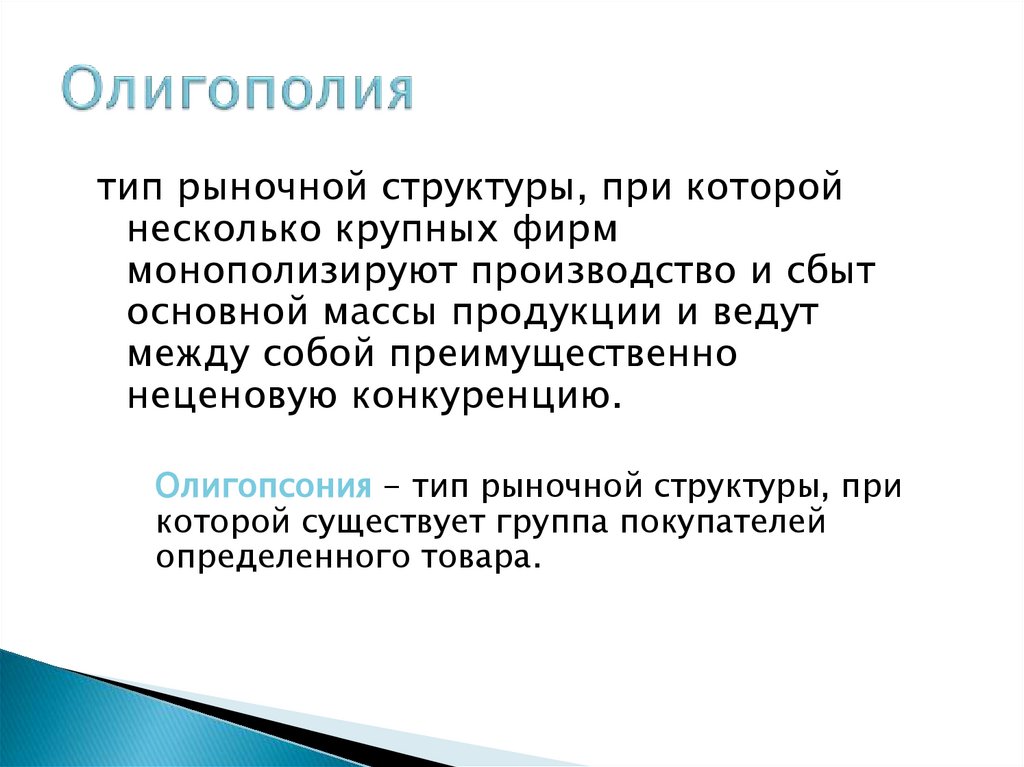 Олигополия

тип рыночной структуры, при которой несколько крупных фирм монополизируют производство и сбыт основной массы продукции и ведут между собой преимущественно неценовую конкуренцию.

Олигопсония – тип рыночной структуры, при которой существует группа покупателей определенного товара.